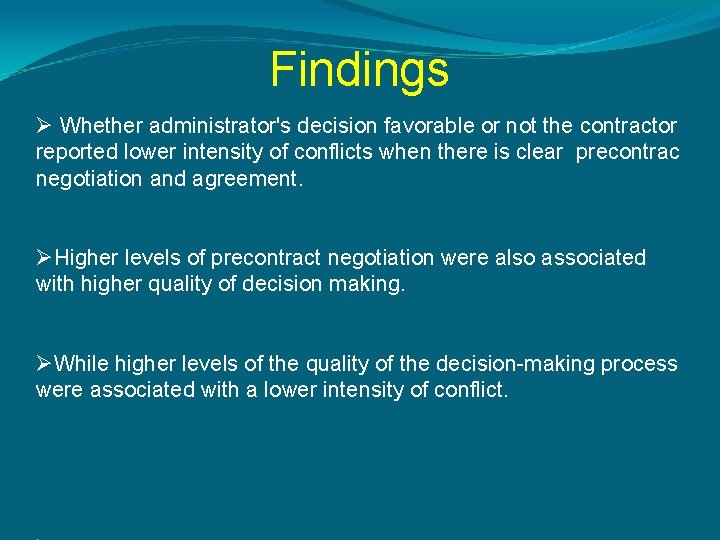 Findings

➢ Whether administrator's decision favorable or not the contractor reported lower intensity of conflicts when there is clear precontrac negotiation and agreement.

➢Higher levels of precontract negotiation were also associated with higher quality of decision making.

➢While higher levels of the quality of the decision-making process were associated with a lower intensity of conflict.